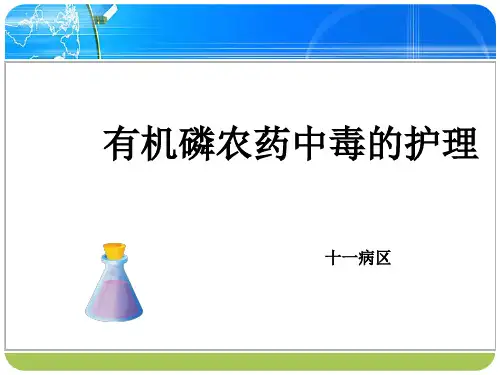 有机磷农药中毒的护理

十一病区